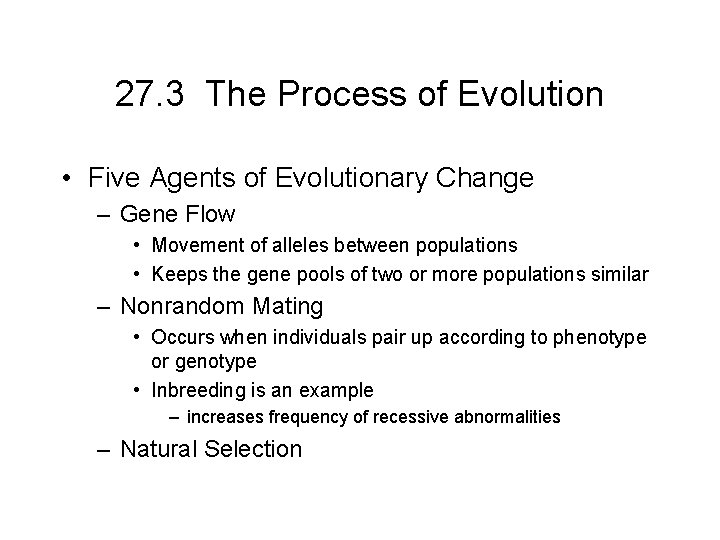 27.3 The Process of Evolution

• Five Agents of Evolutionary Change
– Gene Flow
• Movement of alleles between populations
• Keeps the gene pools of two or more populations similar
– Nonrandom Mating
• Occurs when individuals pair up according to phenotype or genotype
• Inbreeding is an example
– increases frequency of recessive abnormalities
– Natural Selection